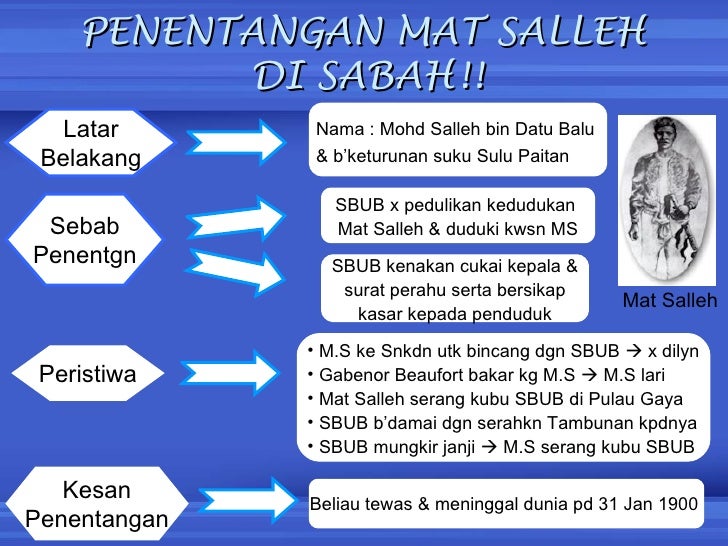 PENENTANGAN MAT SALLEH DI SABAH!!

Latar Belakang

Nama : Mohd Salleh bin Datu Balu & b'keturunan suku Sulu Paitan

Mat Salleh

Sebab Penentgn

SBUB x pedulikan kedudukan Mat Salleh & duduki kwsn MS

SBUB kenakan cukai kepala & surat perahu serta bersikap kasar kepada penduduk

Peristiwa

• M.S ke Snkdn utk bincang dgn SBUB → x dilyn
• Gabenor Beaufort bakar kg M.S → M.S lari
• Mat Salleh serang kubu SBUB di Pulau Gaya
• SBUB b'damai dgn serahkn Tambunan kpdnya
• SBUB mungkir janji → M.S serang kubu SBUB

Kesan Penentangan

Beliau tewas & meninggal dunia pd 31 Jan 1900